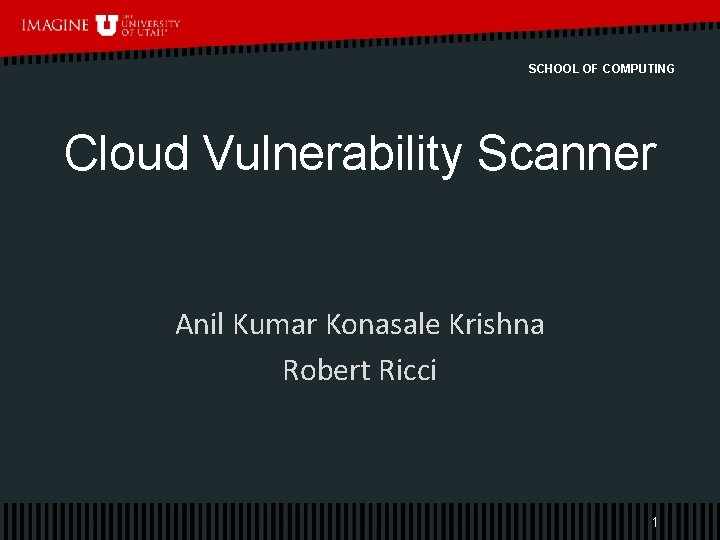 IMAGINE U THE UNIVERSITY OF UTAH

SCHOOL OF COMPUTING

Cloud Vulnerability Scanner

Anil Kumar Konasale Krishna
Robert Ricci

1